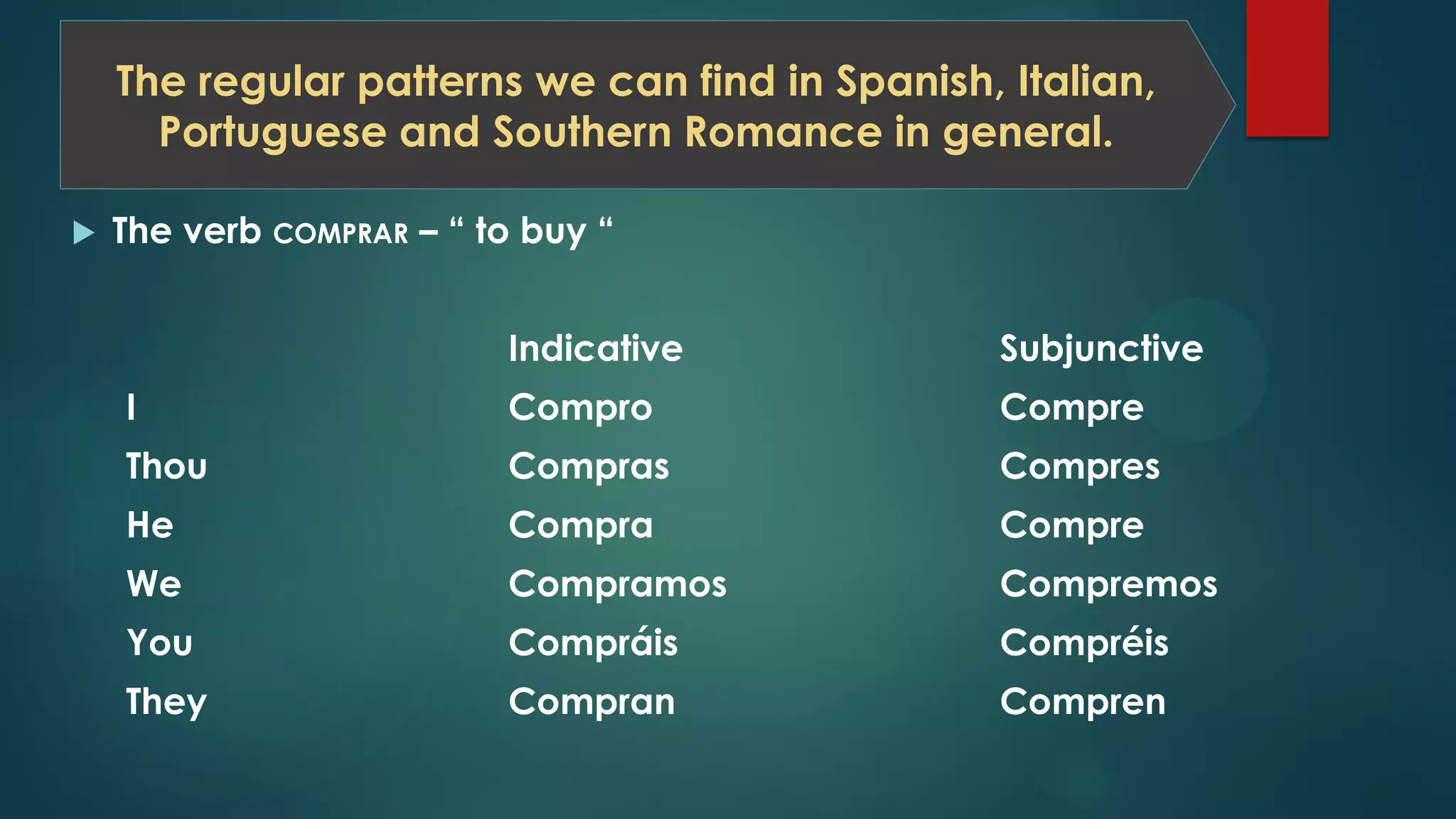 The regular patterns we can find in Spanish, Italian, Portuguese and Southern Romance in general.

The verb COMPRAR – “ to buy “

| | Indicative | Subjunctive |
|---|---|---|
| I | Compro | Compre |
| Thou | Compras | Compres |
| He | Compra | Compre |
| We | Compramos | Compremos |
| You | Compráis | Compréis |
| They | Compran | Compren |